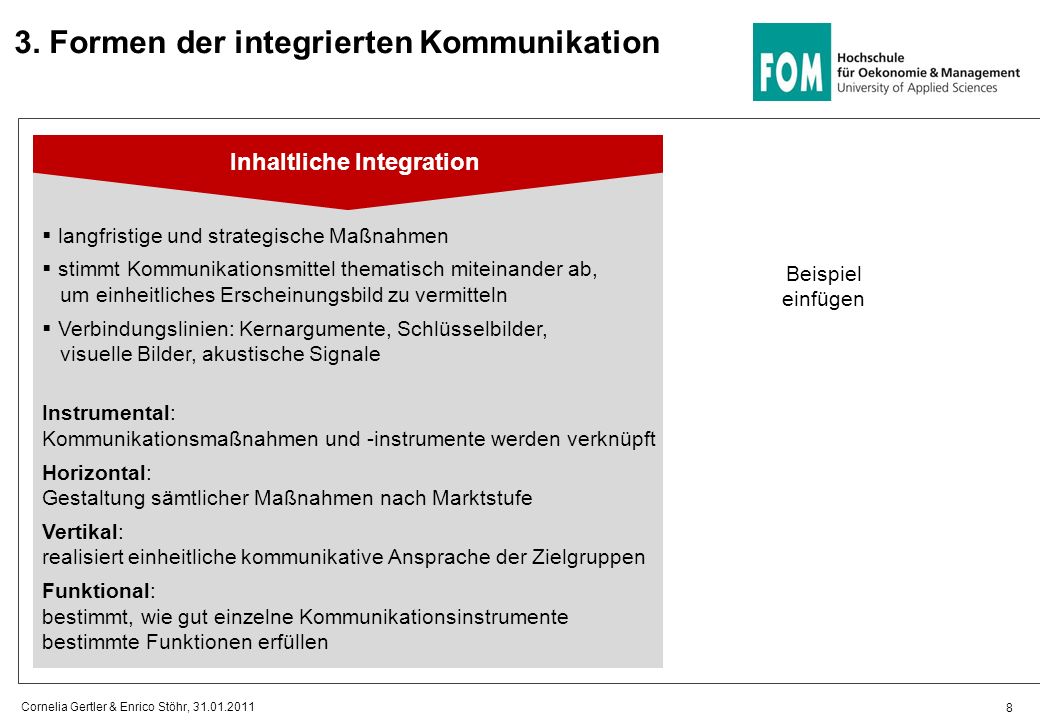 3. Formen der integrierten Kommunikation

FOM Hochschule für Oekonomie & Management University of Applied Sciences

Inhaltliche Integration

▪ langfristige und strategische Maßnahmen

▪ stimmt Kommunikationsmittel thematisch miteinander ab, um einheitliches Erscheinungsbild zu vermitteln

▪ Verbindungslinien: Kernargumente, Schlüsselbilder, visuelle Bilder, akustische Signale

Instrumental:
Kommunikationsmaßnahmen und -instrumente werden verknüpft

Horizontal:
Gestaltung sämtlicher Maßnahmen nach Marktstufe

Vertikal:
realisiert einheitliche kommunikative Ansprache der Zielgruppen

Funktional:
bestimmt, wie gut einzelne Kommunikationsinstrumente bestimmte Funktionen erfüllen

Beispiel einfügen

Cornelia Gertler & Enrico Stöhr, 31.01.2011

8